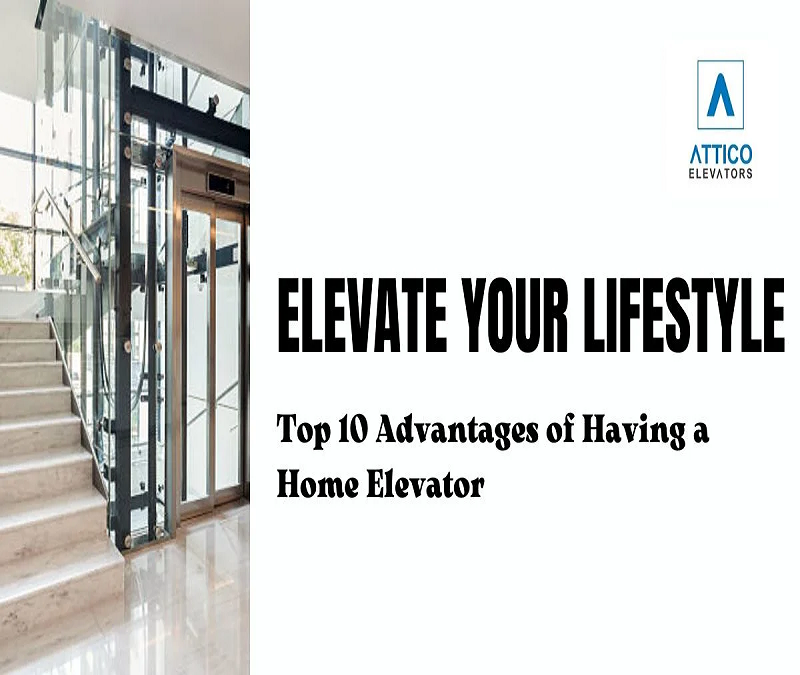 ATTICO
ELEVATORS

ELEVATE YOUR LIFESTYLE

Top 10 Advantages of Having a Home Elevator